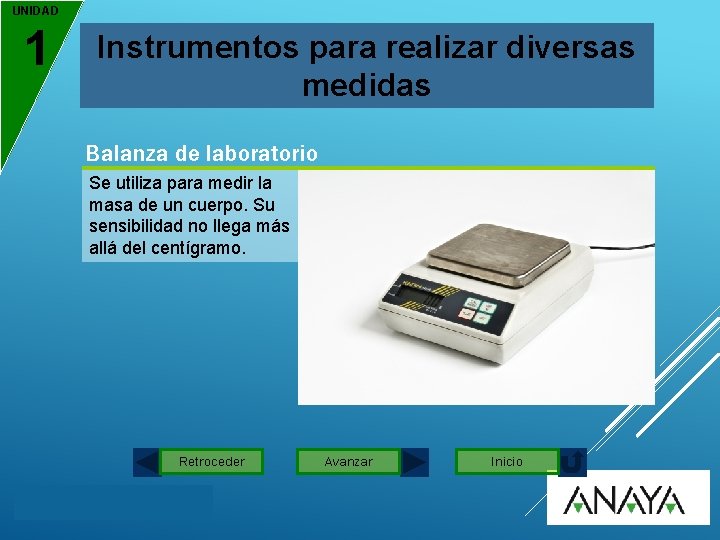 UNIDAD
1

Instrumentos para realizar diversas medidas

Balanza de laboratorio

Se utiliza para medir la masa de un cuerpo. Su sensibilidad no llega más allá del centígramo.

Retroceder
Avanzar
Inicio

ANAYA